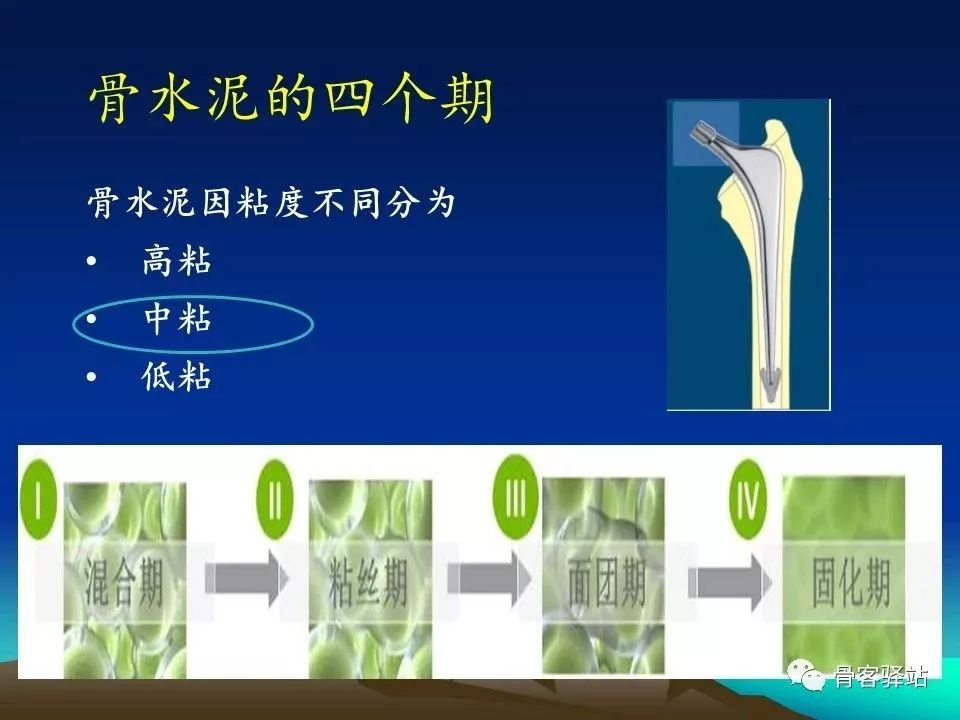 骨水泥的四个期

骨水泥因粘度不同分为

• 高粘
• 中粘
• 低粘

I 混合期

II 粘丝期

III 面团期

IV 固化期

骨客驿站